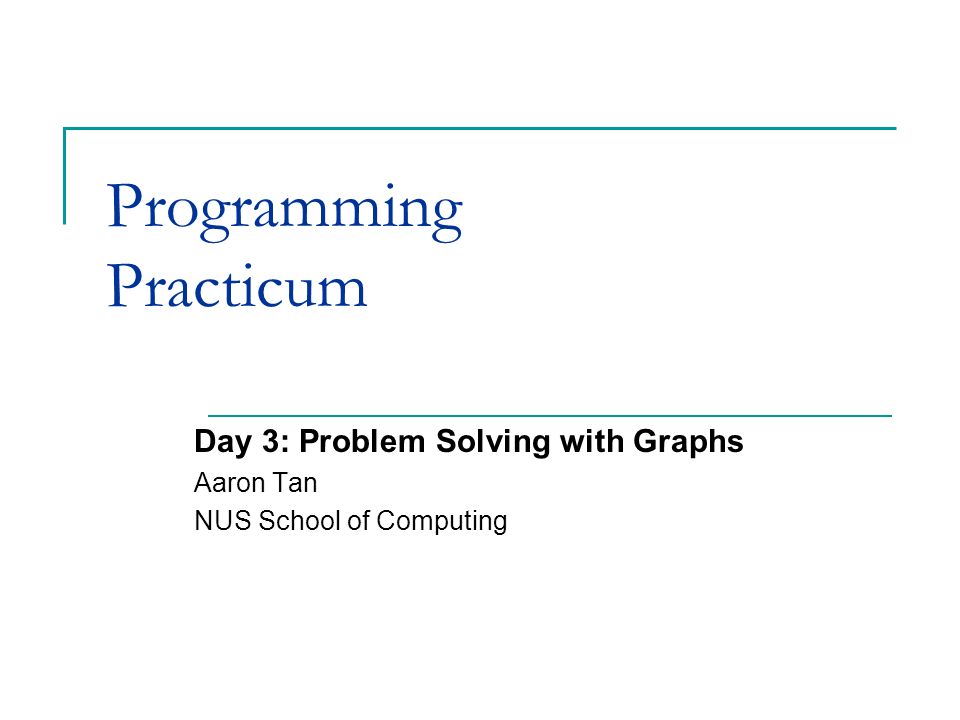 Programming Practicum

Day 3: Problem Solving with Graphs
Aaron Tan
NUS School of Computing